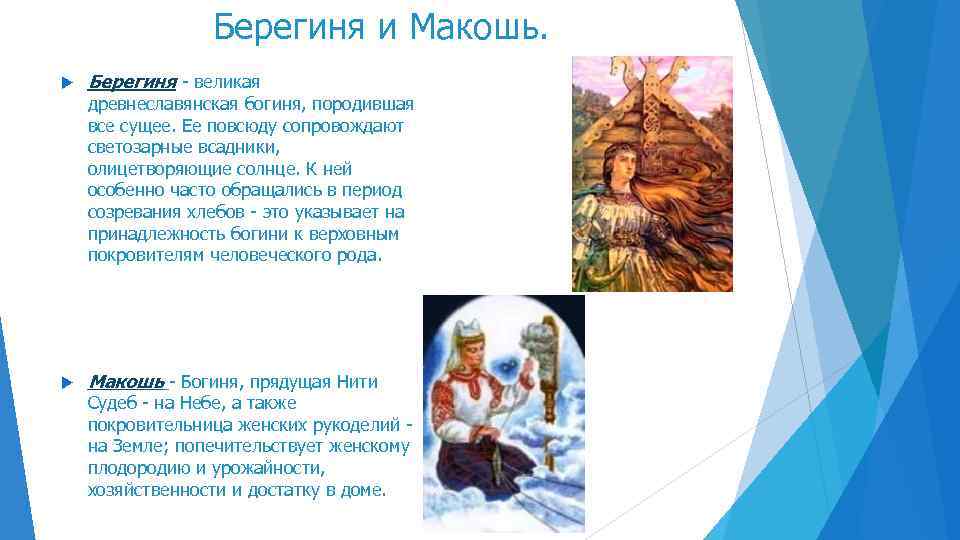 Берегиня и Макошь.

Берегиня - великая древнеславянская богиня, породившая все сущее. Ее повсюду сопровождают светозарные всадники, олицетворяющие солнце. К ней особенно часто обращались в период созревания хлебов - это указывает на принадлежность богини к верховным покровителям человеческого рода.

Макошь - Богиня, прядущая Нити Судеб - на Небе, а также покровительница женских рукоделий - на Земле; попечительствует женскому плодородию и урожайности, хозяйственности и достатку в доме.